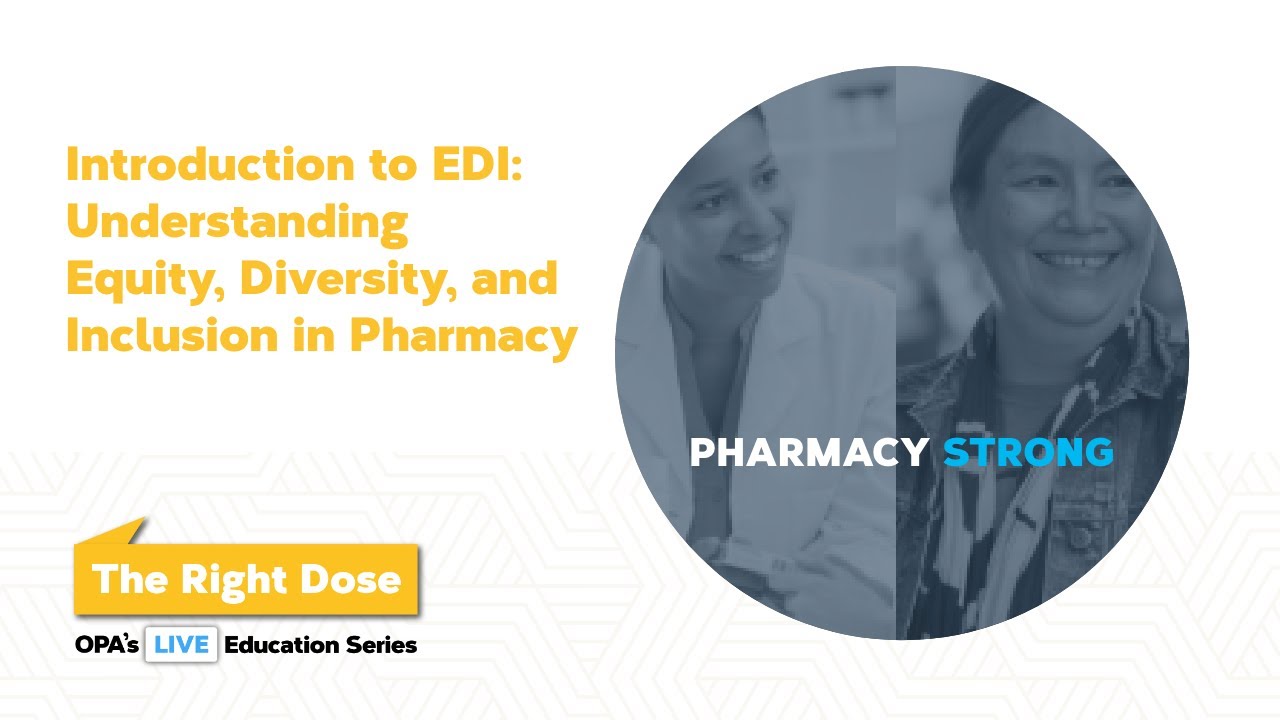 Introduction to EDI: Understanding Equity, Diversity, and Inclusion in Pharmacy

PHARMACY STRONG

The Right Dose

OPA's LIVE Education Series